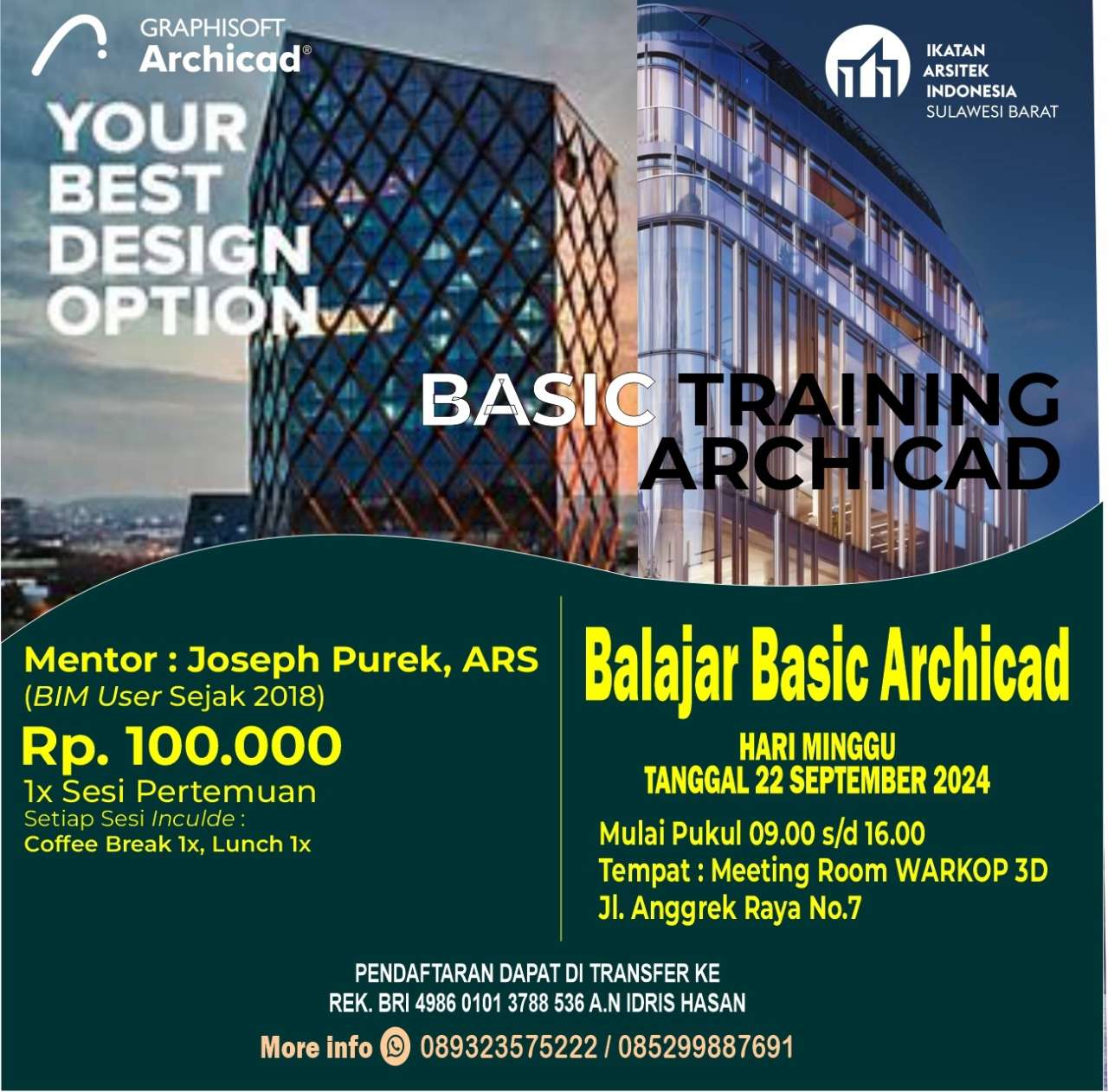 GRAPHISOFT
Archicad®

IKATAN
ARSITEK
INDONESIA
SULAWESI BARAT

YOUR BEST DESIGN OPTION

BASIC TRAINING ARCHICAD

Mentor : Joseph Purek, ARS
(BIM User Sejak 2018)
Rp. 100.000
1x Sesi Pertemuan
Setiap Sesi Inculde :
Coffee Break 1x, Lunch 1x

Balajar Basic Archicad

HARI MINGGU
TANGGAL 22 SEPTEMBER 2024

Mulai Pukul 09.00 s/d 16.00
Tempat : Meeting Room WARKOP 3D
Jl. Anggrek Raya No.7

PENDAFTARAN DAPAT DI TRANSFER KE
REK. BRI 4986 0101 3788 536 A.N IDRIS HASAN

More info 089323575222 / 085299887691